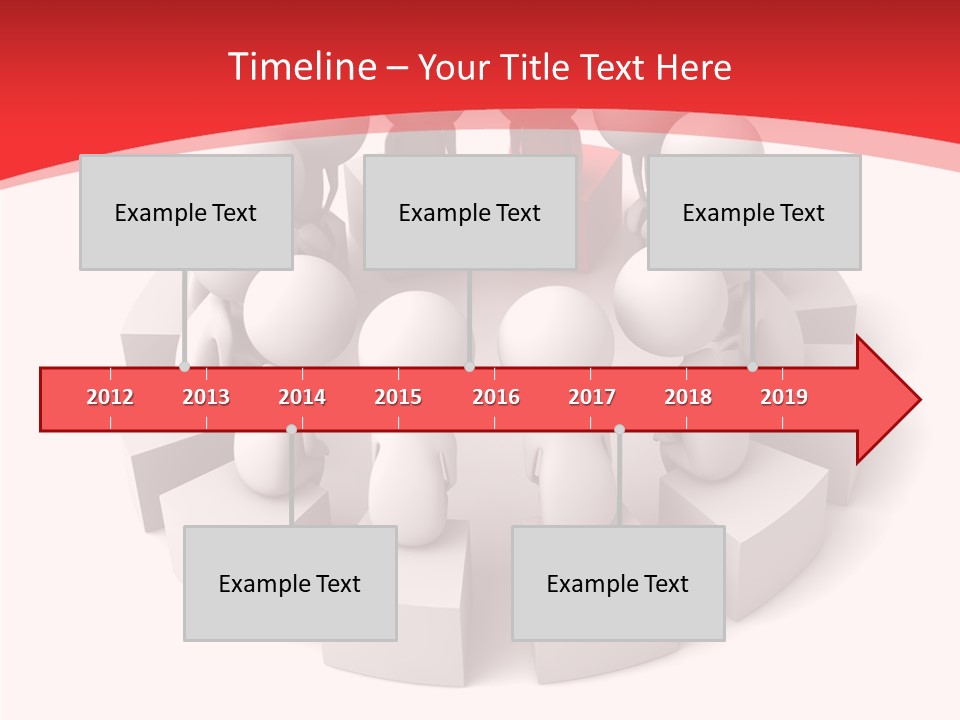 Timeline – Your Title Text Here

Example Text

Example Text

Example Text

2012 2013 2014 2015 2016 2017 2018 2019

Example Text

Example Text